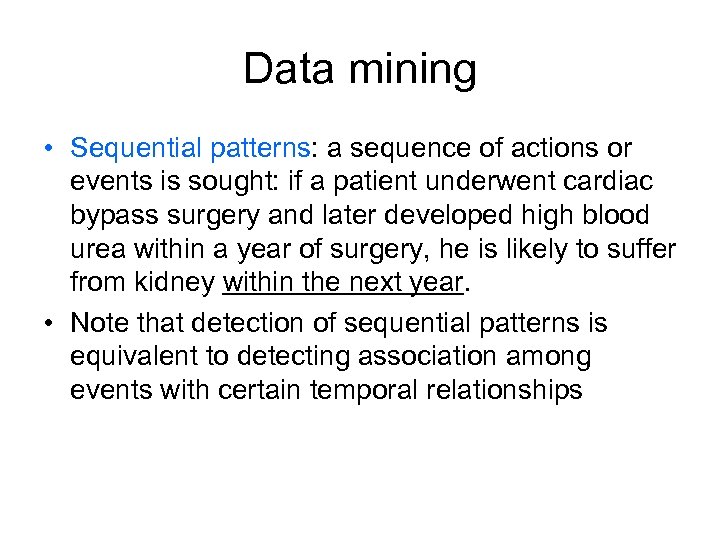 Data mining

• Sequential patterns: a sequence of actions or events is sought: if a patient underwent cardiac bypass surgery and later developed high blood urea within a year of surgery, he is likely to suffer from kidney within the next year.

• Note that detection of sequential patterns is equivalent to detecting association among events with certain temporal relationships